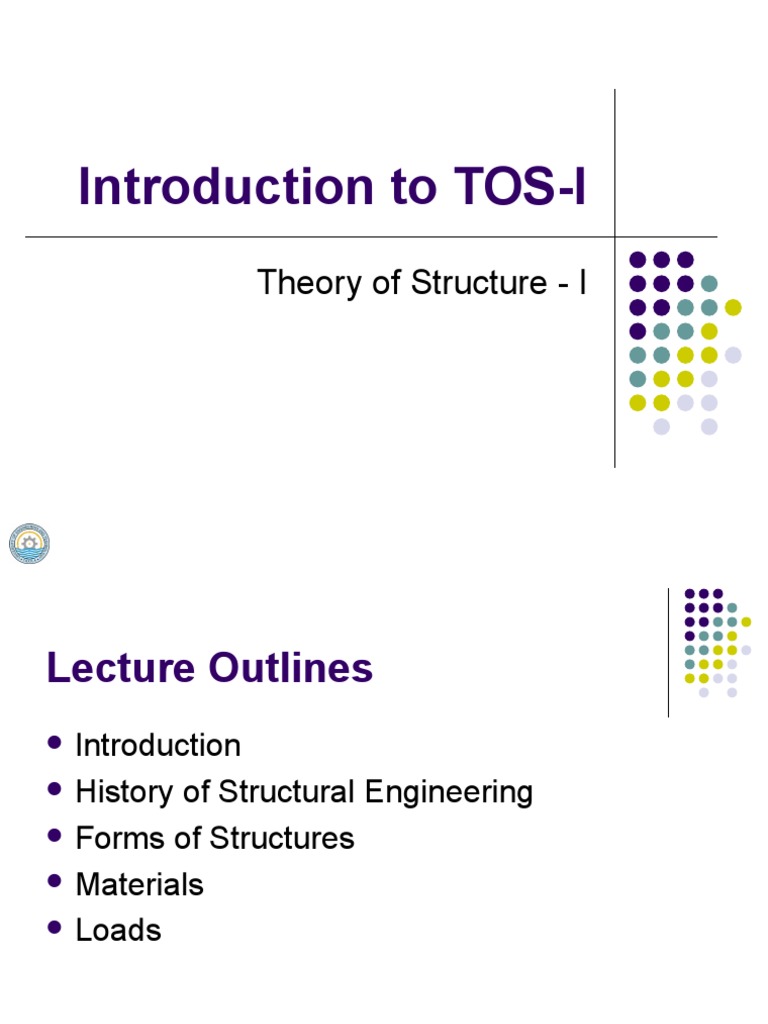 Introduction to TOS-I

Theory of Structure - I

Lecture Outlines

- Introduction
- History of Structural Engineering
- Forms of Structures
- Materials
- Loads